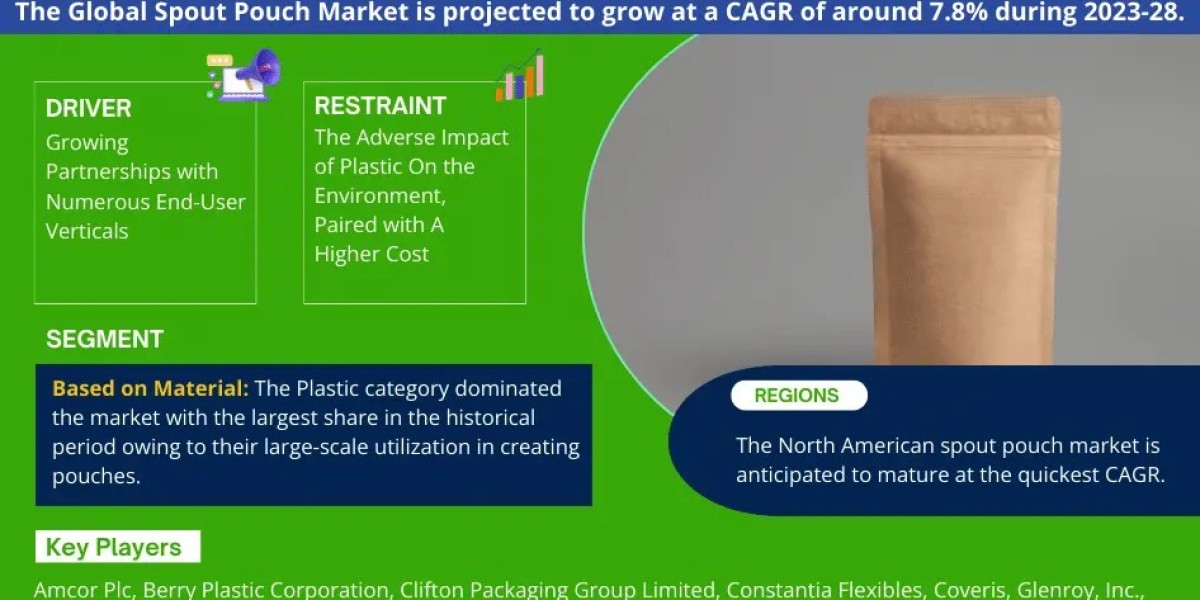 The Global Spout Pouch Market is projected to grow at a CAGR of around 7.8% during 2023-28.

DRIVER
Growing Partnerships with Numerous End-User Verticals

RESTRAINT
The Adverse Impact of Plastic On the Environment, Paired with A Higher Cost

SEGMENT

Based on Material: The Plastic category dominated the market with the largest share in the historical period owing to their large-scale utilization in creating pouches.

REGIONS

The North American spout pouch market is anticipated to mature at the quickest CAGR.

Key Players

Amcor Plc, Berry Plastic Corporation, Clifton Packaging Group Limited, Constantia Flexibles, Coveris, Glenroy, Inc.,